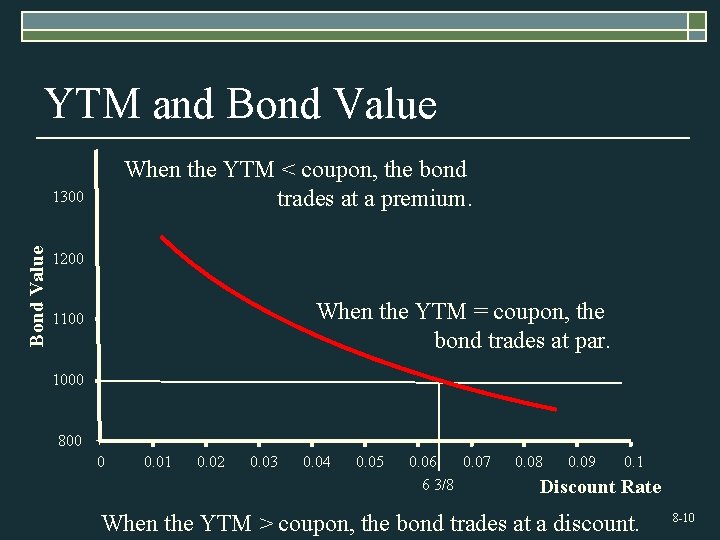 YTM and Bond Value

When the YTM < coupon, the bond trades at a premium.

When the YTM = coupon, the bond trades at par.

Bond Value

1300
1200
1100
1000
800

0 0.01 0.02 0.03 0.04 0.05 0.06 0.07 0.08 0.09 0.1

6 3/8

Discount Rate

When the YTM > coupon, the bond trades at a discount.

8-10